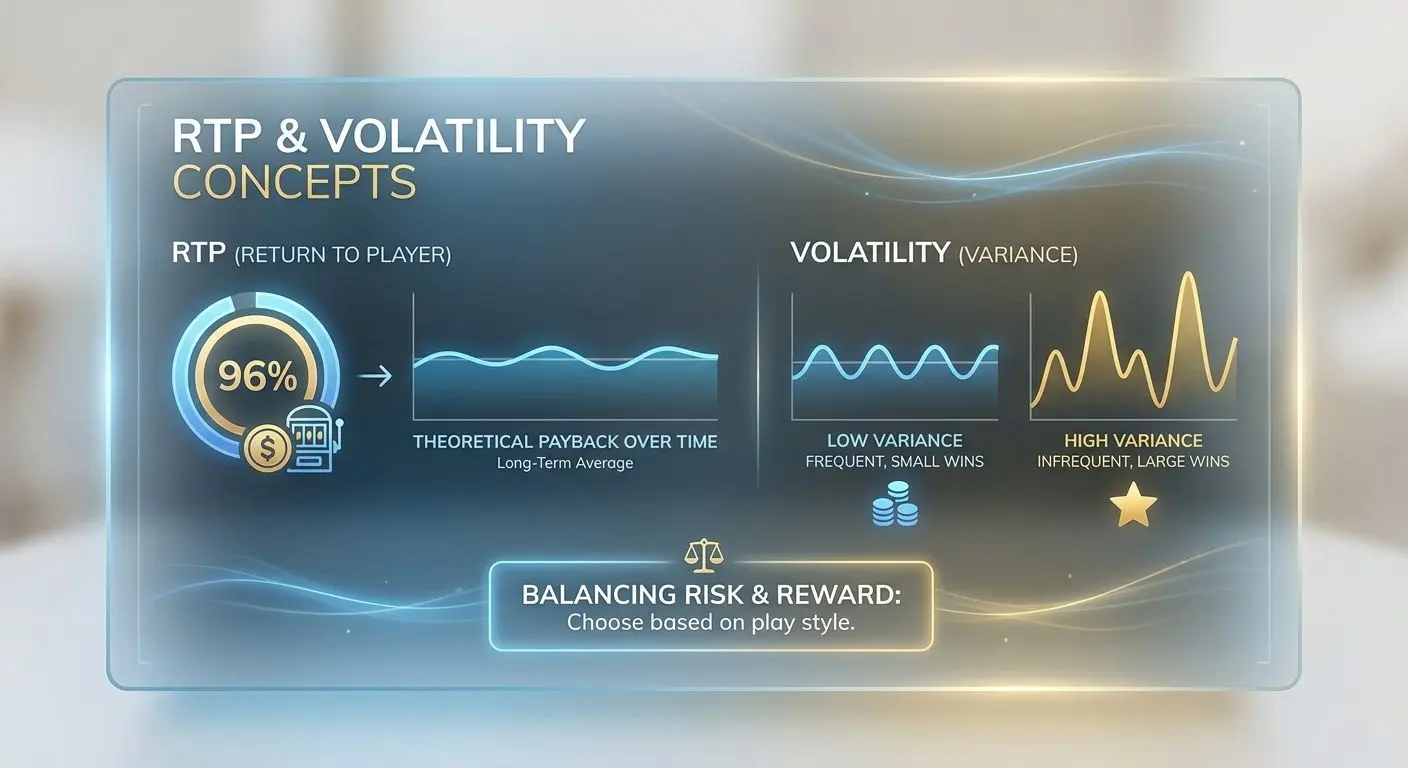 RTP & VOLATILITY CONCEPTS

RTP (RETURN TO PLAYER)

96%

$

THEORETICAL PAYBACK OVER TIME
Long-Term Average

VOLATILITY (VARIANCE)

LOW VARIANCE
FREQUENT, SMALL WINS

HIGH VARIANCE
INFREQUENT, LARGE WINS

BALANCING RISK & REWARD:
Choose based on play style.